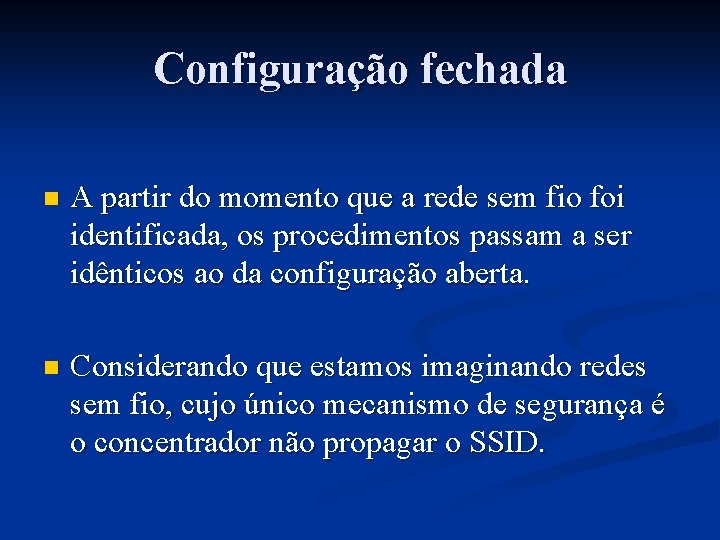 Configuração fechada

A partir do momento que a rede sem fio foi identificada, os procedimentos passam a ser idênticos ao da configuração aberta.

Considerando que estamos imaginando redes sem fio, cujo único mecanismo de segurança é o concentrador não propagar o SSID.